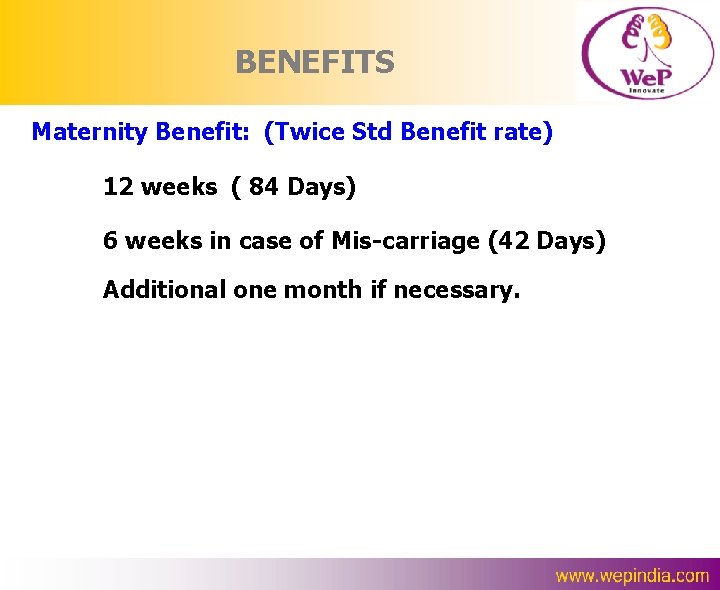 BENEFITS

WeP
Innovate

Maternity Benefit: (Twice Std Benefit rate)

12 weeks ( 84 Days)

6 weeks in case of Mis-carriage (42 Days)

Additional one month if necessary.

www.wepindia.com